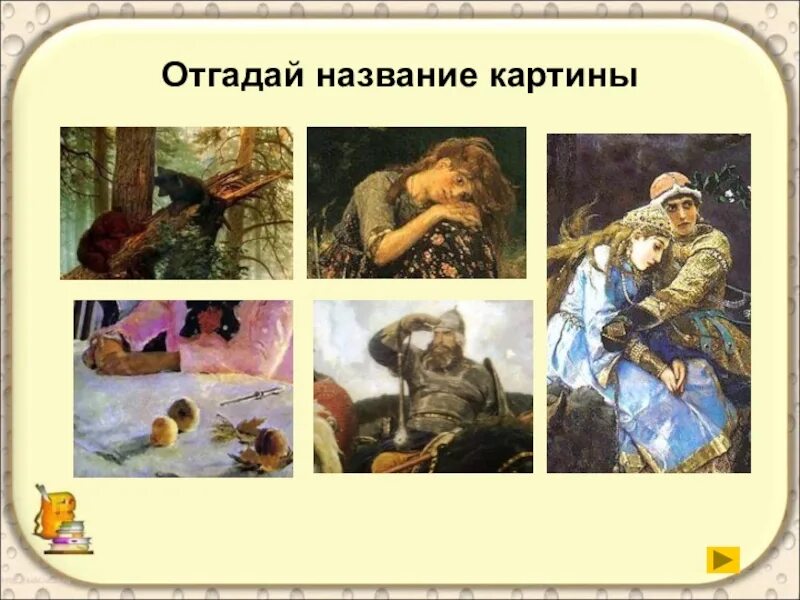 Отгадай название картины